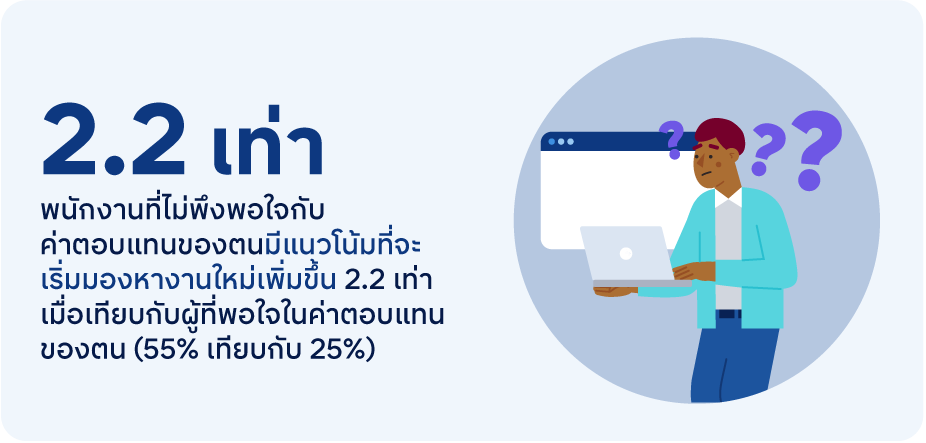 2.2 เท่า

พนักงานที่ไม่พึงพอใจกับค่าตอบแทนของตนมีแนวโน้มที่จะเริ่มมองหางานใหม่เพิ่มขึ้น 2.2 เท่า เมื่อเทียบกับผู้ที่พอใจในค่าตอบแทนของตน (55% เทียบกับ 25%)

? ? ?